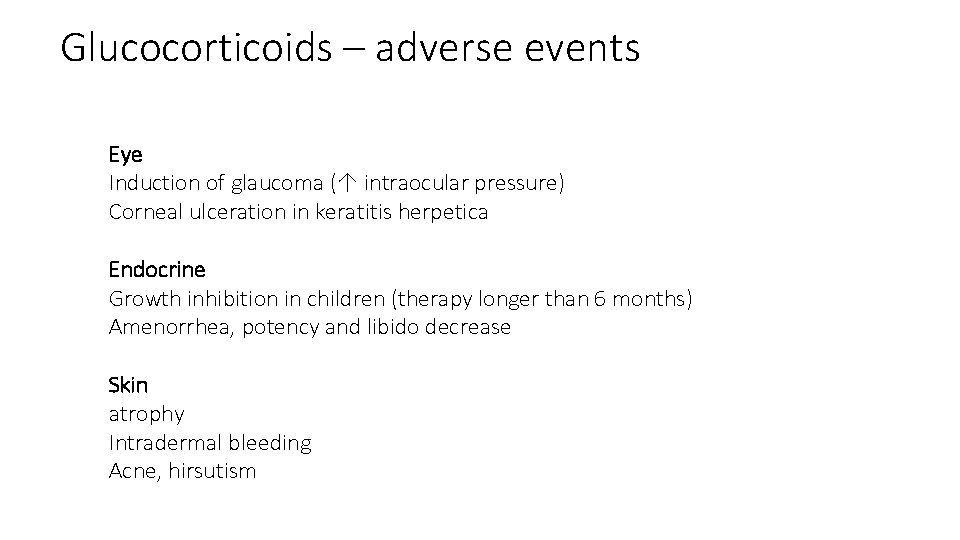 Glucocorticoids – adverse events

Eye
Induction of glaucoma (↑ intraocular pressure)
Corneal ulceration in keratitis herpetica

Endocrine
Growth inhibition in children (therapy longer than 6 months)
Amenorrhea, potency and libido decrease

Skin
atrophy
Intradermal bleeding
Acne, hirsutism